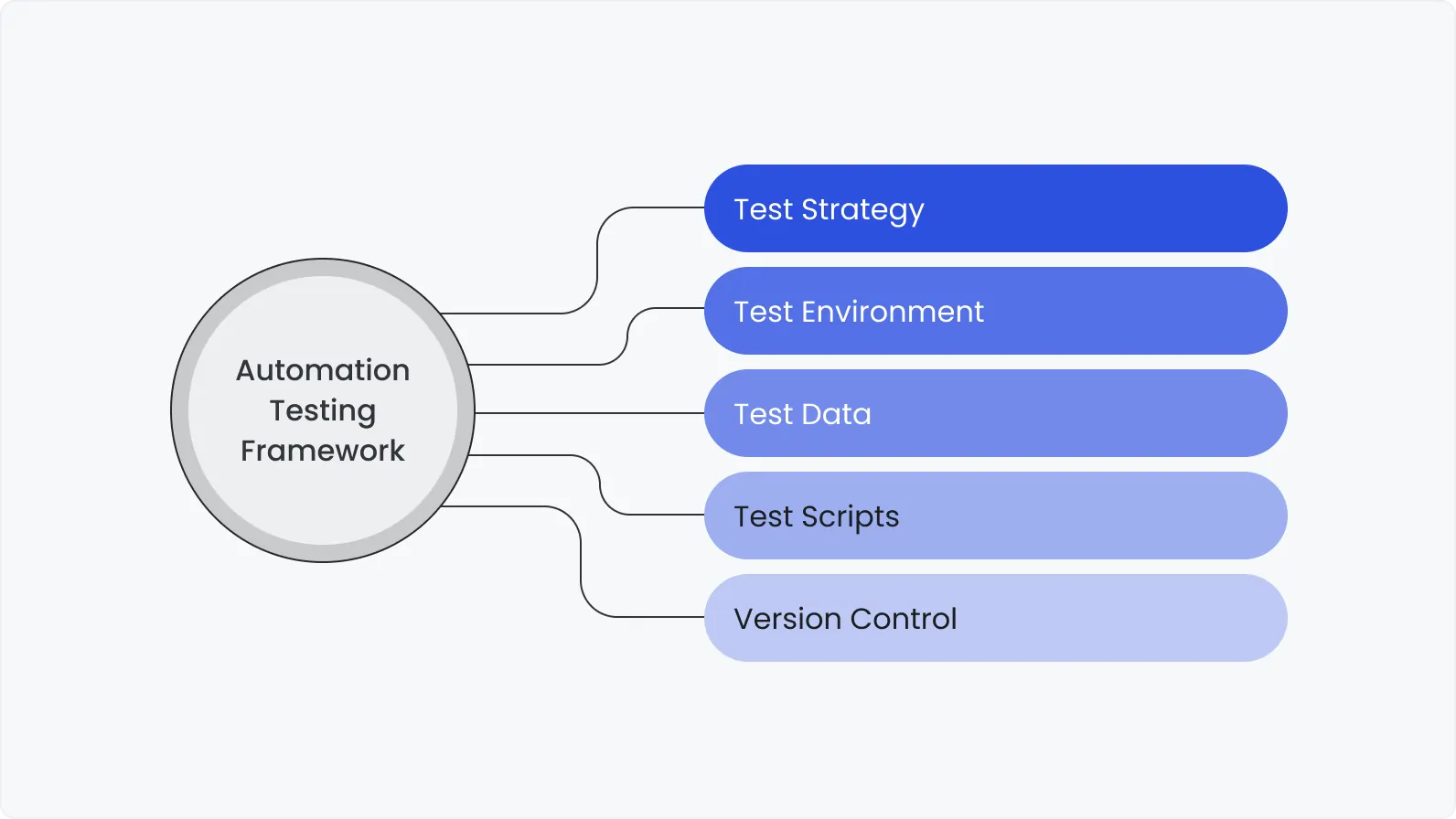 Automation Testing Framework

Test Strategy

Test Environment

Test Data

Test Scripts

Version Control